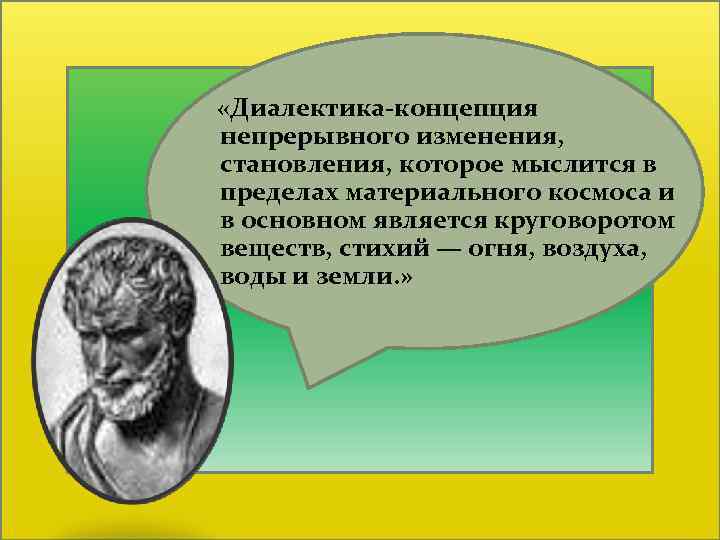 «Диалектика-концепция непрерывного изменения, становления, которое мыслится в пределах материального космоса и в основном является круговоротом веществ, стихий — огня, воздуха, воды и земли.»